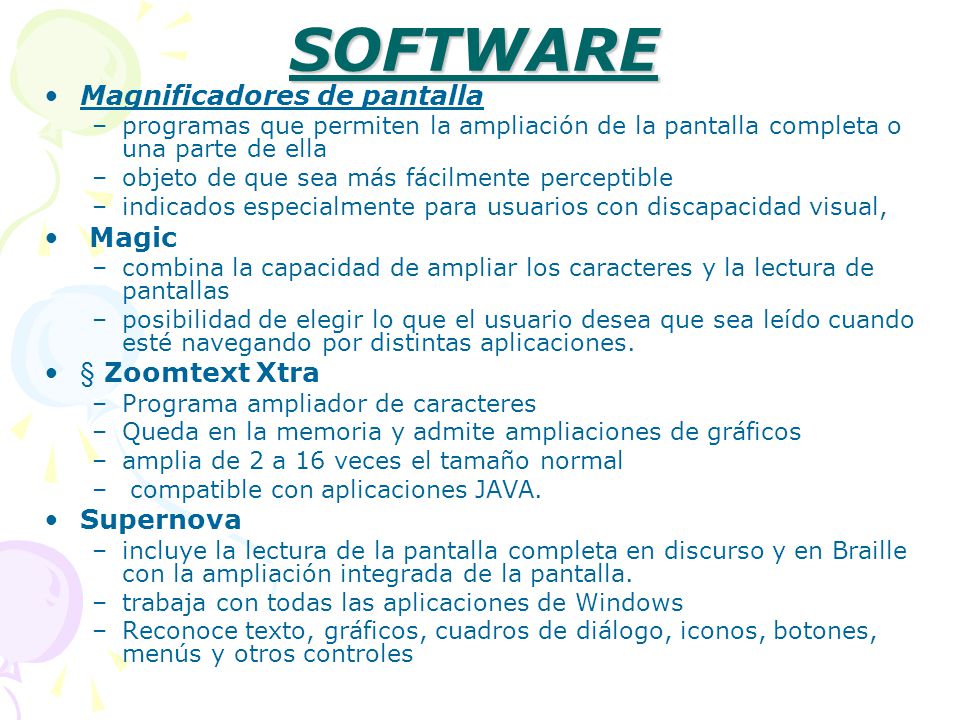 SOFTWARE

• Magnificadores de pantalla
– programas que permiten la ampliación de la pantalla completa o una parte de ella
– objeto de que sea más fácilmente perceptible
– indicados especialmente para usuarios con discapacidad visual,

• Magic
– combina la capacidad de ampliar los caracteres y la lectura de pantallas
– posibilidad de elegir lo que el usuario desea que sea leído cuando esté navegando por distintas aplicaciones.

• § Zoomtext Xtra
– Programa ampliador de caracteres
– Queda en la memoria y admite ampliaciones de gráficos
– amplia de 2 a 16 veces el tamaño normal
– compatible con aplicaciones JAVA.

• Supernova
– incluye la lectura de la pantalla completa en discurso y en Braille con la ampliación integrada de la pantalla.
– trabaja con todas las aplicaciones de Windows
– Reconoce texto, gráficos, cuadros de diálogo, iconos, botones, menús y otros controles